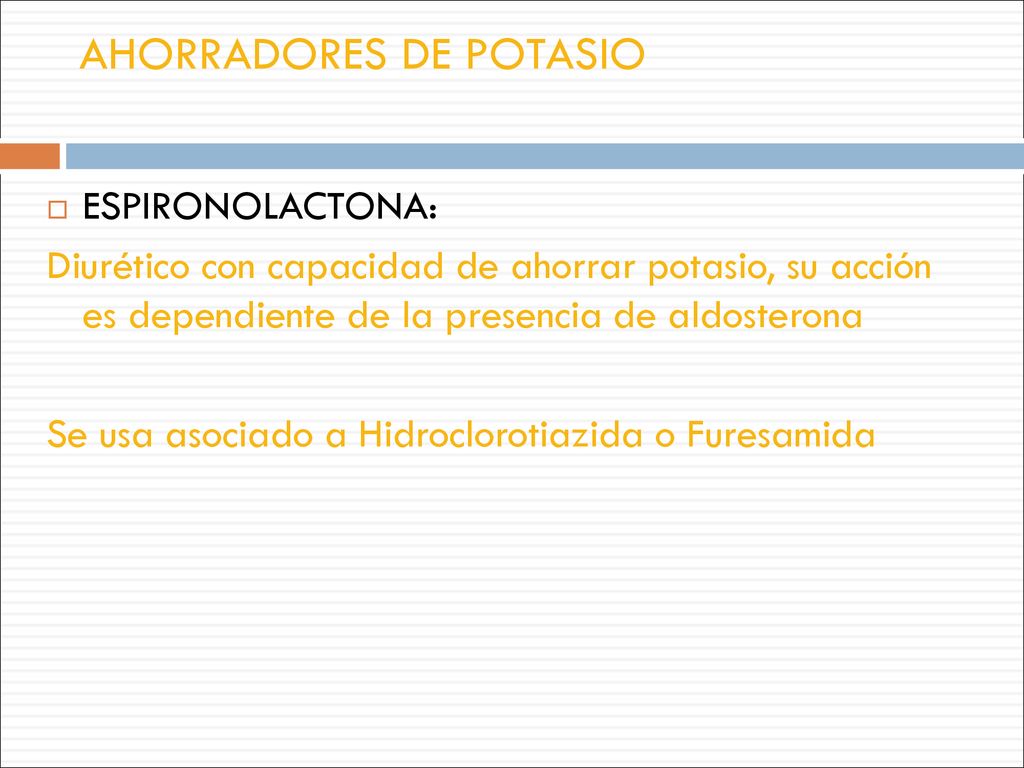 AHORRADORES DE POTASIO

ESPIRONOLACTONA:

Diurético con capacidad de ahorrar potasio, su acción es dependiente de la presencia de aldosterona

Se usa asociado a Hidroclorotiazida o Furesamida